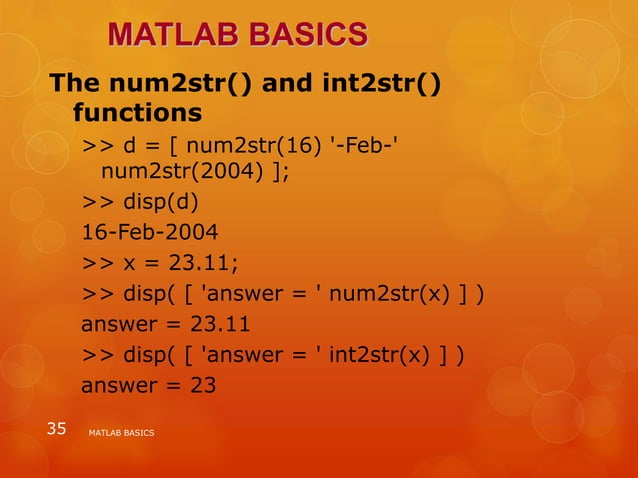 MATLAB BASICS

The num2str() and int2str() functions

>> d = [ num2str(16) '-Feb-' num2str(2004) ];

>> disp(d)

16-Feb-2004

>> x = 23.11;

>> disp( [ 'answer = ' num2str(x) ] )

answer = 23.11

>> disp( [ 'answer = ' int2str(x) ] )

answer = 23

35 MATLAB BASICS